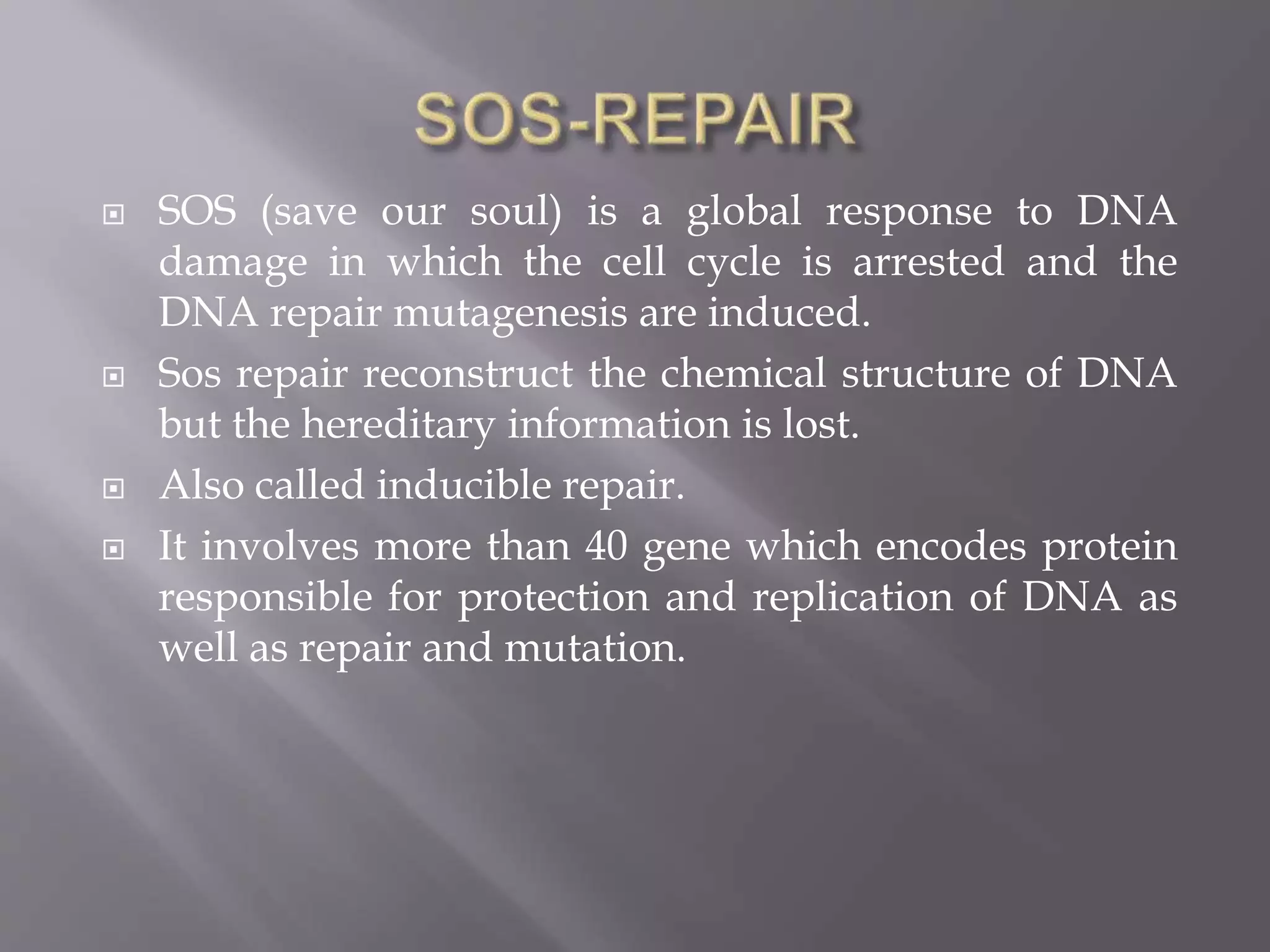 SOS-REPAIR

SOS (save our soul) is a global response to DNA damage in which the cell cycle is arrested and the DNA repair mutagenesis are induced.

Sos repair reconstruct the chemical structure of DNA but the hereditary information is lost.

Also called inducible repair.

It involves more than 40 gene which encodes protein responsible for protection and replication of DNA as well as repair and mutation.